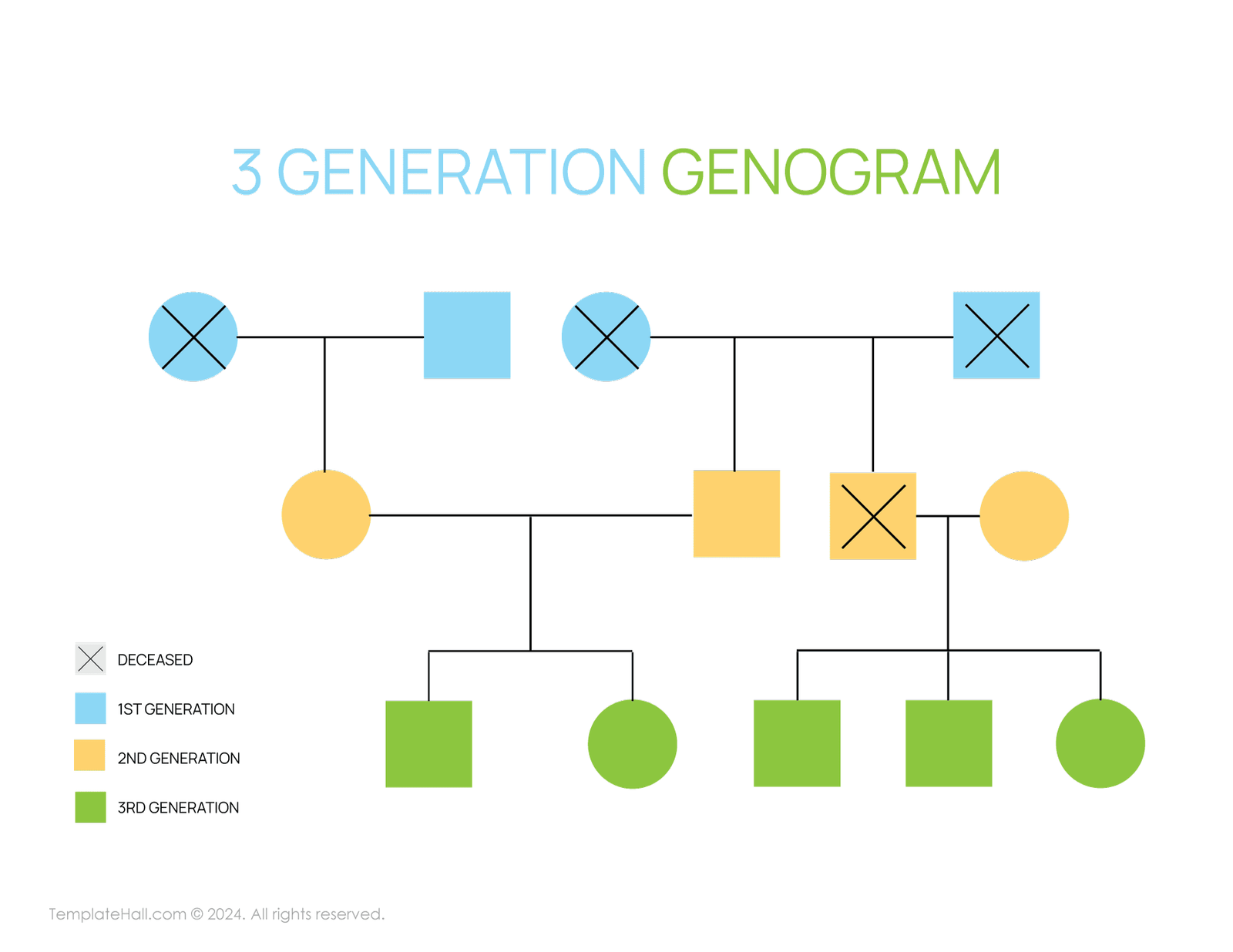 3 GENERATION GENOGRAM

DECEASED

1ST GENERATION

2ND GENERATION

3RD GENERATION

TemplateHall.com © 2024. All rights reserved.